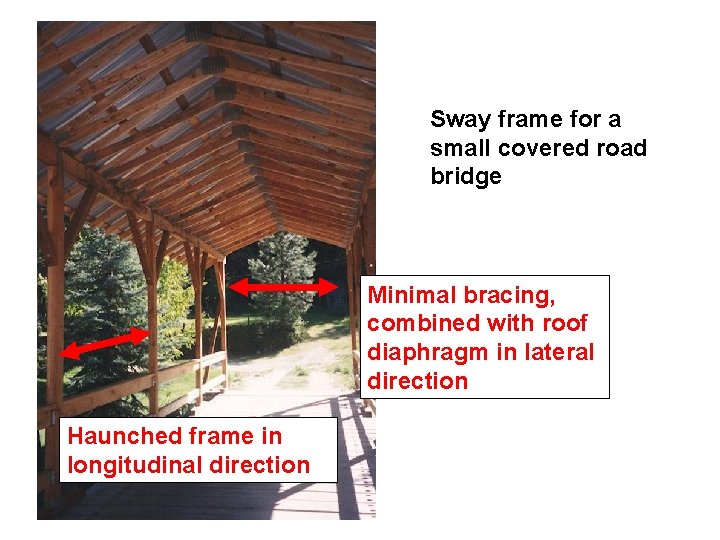 Sway frame for a small covered road bridge

Minimal bracing, combined with roof diaphragm in lateral direction

Haunched frame in longitudinal direction